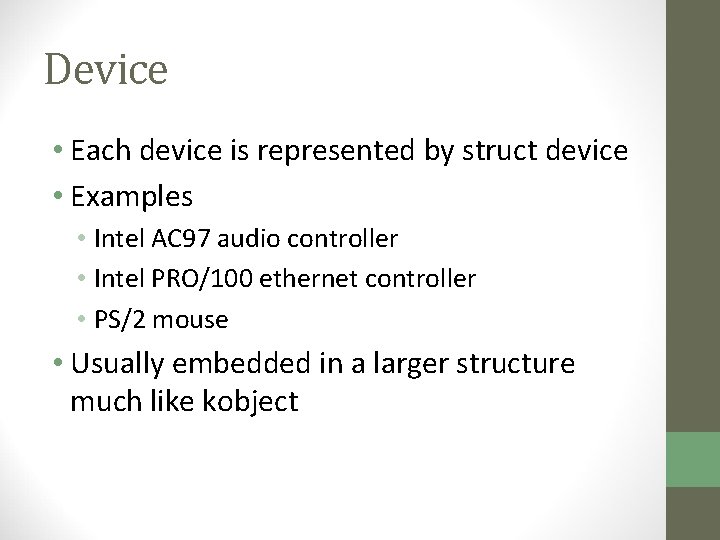 Device

• Each device is represented by struct device
• Examples
  • Intel AC97 audio controller
  • Intel PRO/100 ethernet controller
  • PS/2 mouse
• Usually embedded in a larger structure much like kobject